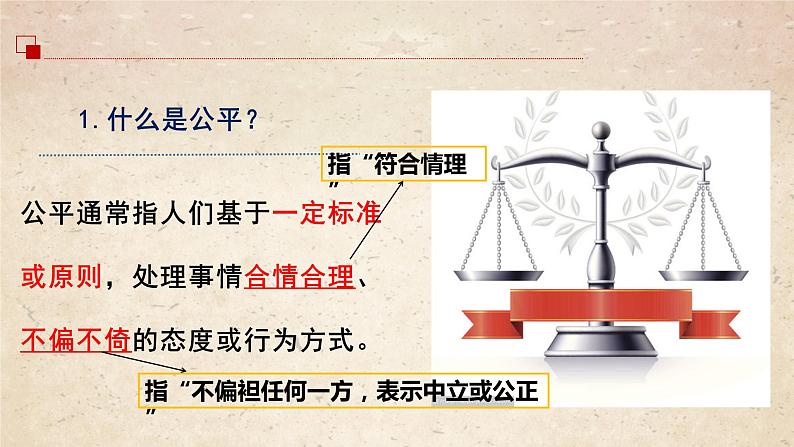 1. 什么是公平？

指“符合情理”

公平通常指人们基于一定标准或原则，处理事情合情合理、不偏不倚的态度或行为方式。

指“不偏袒任何一方，表示中立或公正”